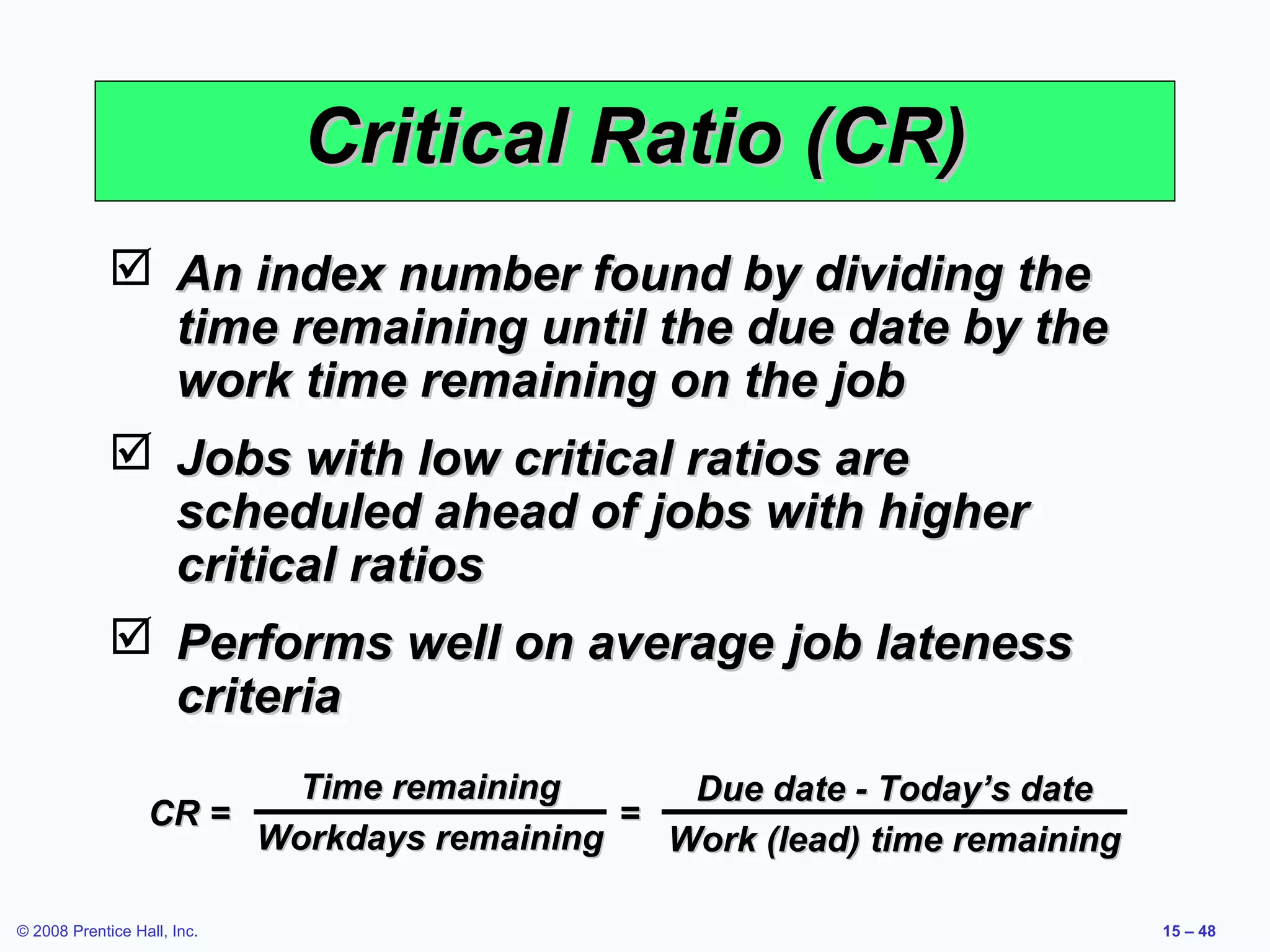 Critical Ratio (CR)

☑ An index number found by dividing the time remaining until the due date by the work time remaining on the job

☑ Jobs with low critical ratios are scheduled ahead of jobs with higher critical ratios

☑ Performs well on average job lateness criteria

$CR = \frac{\text{Time remaining}}{\text{Workdays remaining}} = \frac{\text{Due date - Today's date}}{\text{Work (lead) time remaining}}$

© 2008 Prentice Hall, Inc.

15 – 48